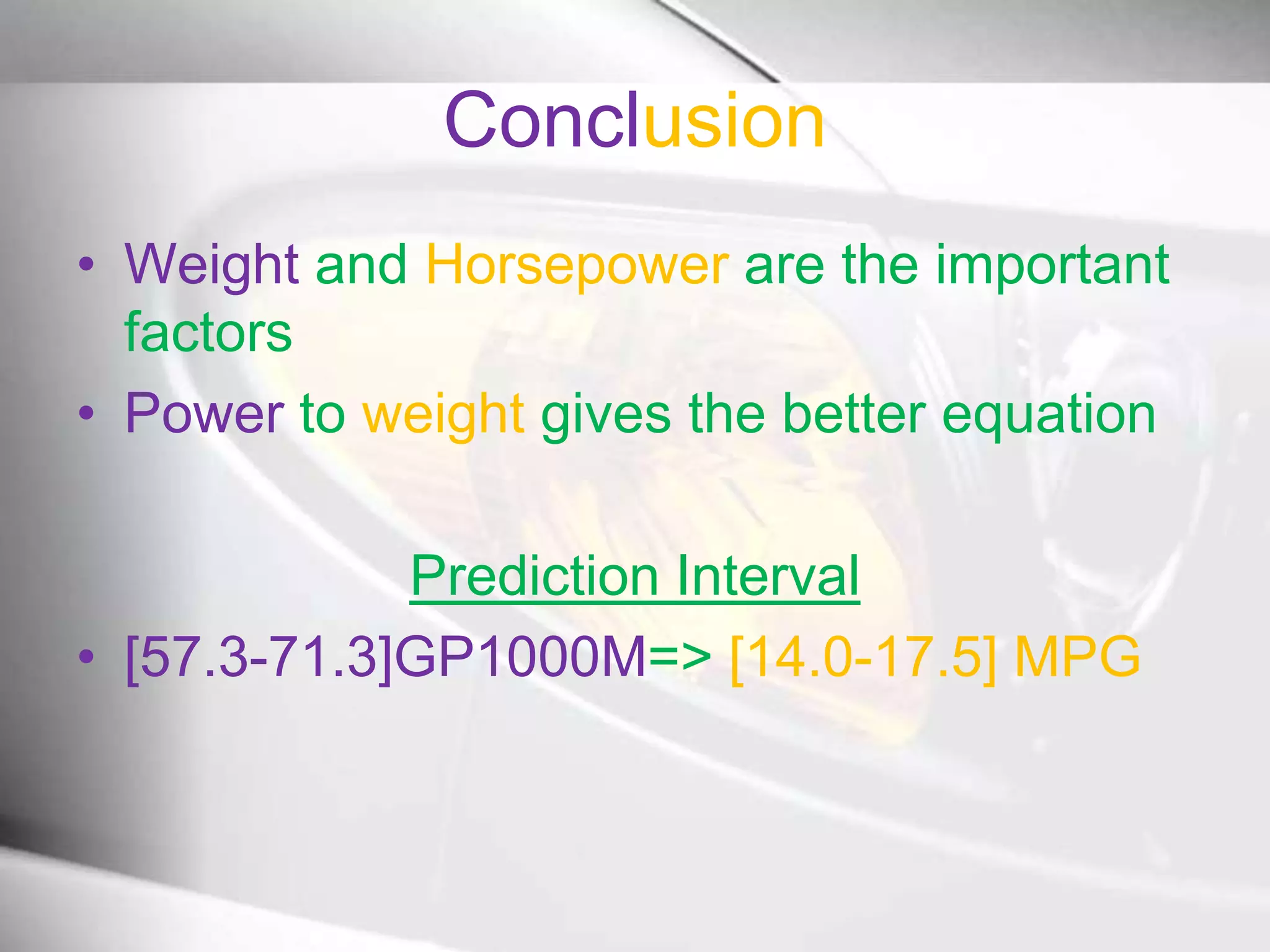 Conclusion

• Weight and Horsepower are the important factors
• Power to weight gives the better equation

Prediction Interval

• [57.3-71.3]GP1000M=> [14.0-17.5] MPG